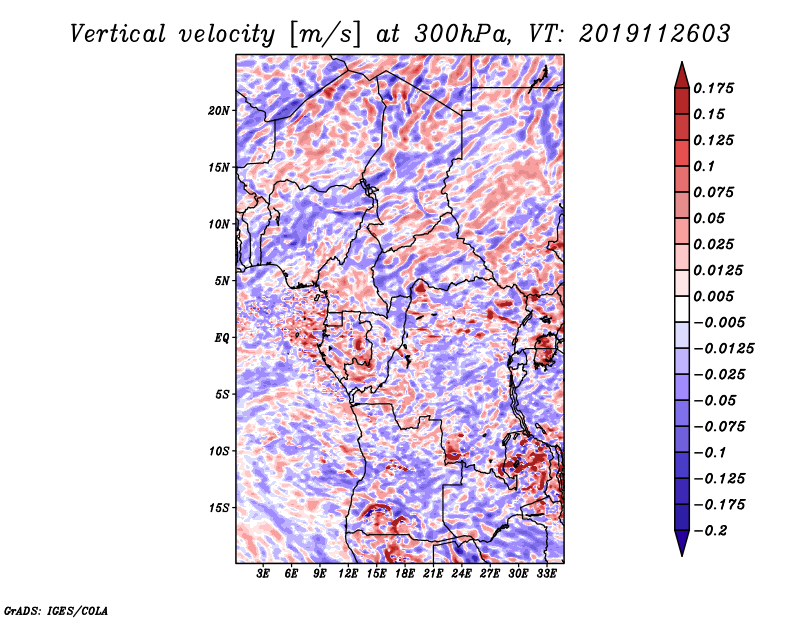 Vertical velocity [m/s] at 300hPa, VT: 2019112603

20N
15N
10N
5N
EQ
5S
10S
15S

3E 6E 9E 12E 15E 18E 21E 24E 27E 30E 33E

0.175
0.15
0.125
0.1
0.075
0.05
0.025
0.0125
0.005
−0.005
−0.0125
−0.025
−0.05
−0.075
−0.1
−0.125
−0.175
−0.2

GrADS: IGES/COLA